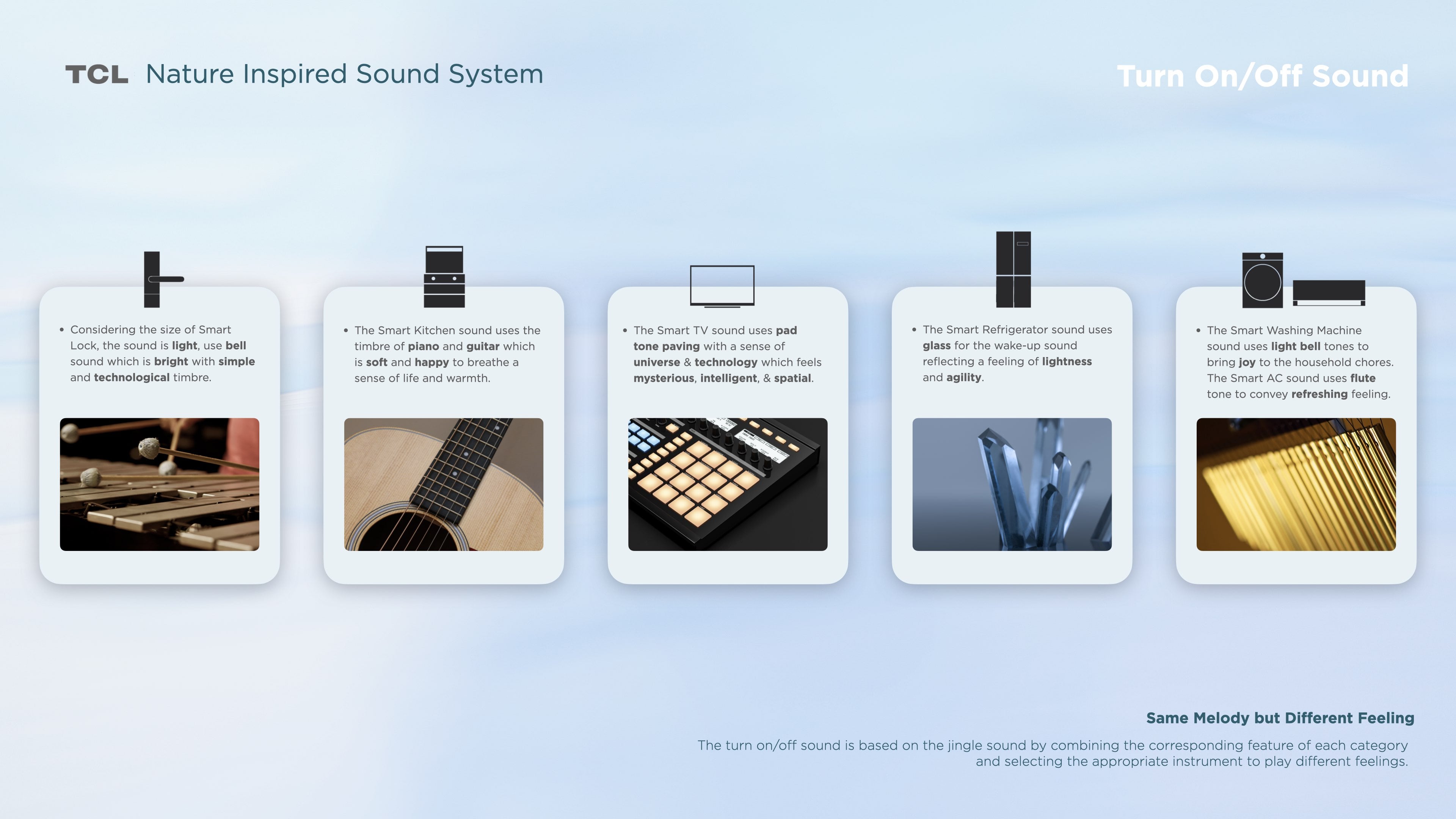 TCL Nature Inspired Sound System

Turn On/Off Sound

• Considering the size of Smart Lock, the sound is light, use bell sound which is bright with simple and technological timbre.

• The Smart Kitchen sound uses the timbre of piano and guitar which is soft and happy to breathe a sense of life and warmth.

• The Smart TV sound uses pad tone paving with a sense of universe & technology which feels mysterious, intelligent, & spatial.

• The Smart Refrigerator sound uses glass for the wake-up sound reflecting a feeling of lightness and agility.

• The Smart Washing Machine sound uses light bell tones to bring joy to the household chores. The Smart AC sound uses flute tone to convey refreshing feeling.

Same Melody but Different Feeling

The turn on/off sound is based on the jingle sound by combining the corresponding feature of each category and selecting the appropriate instrument to play different feelings.